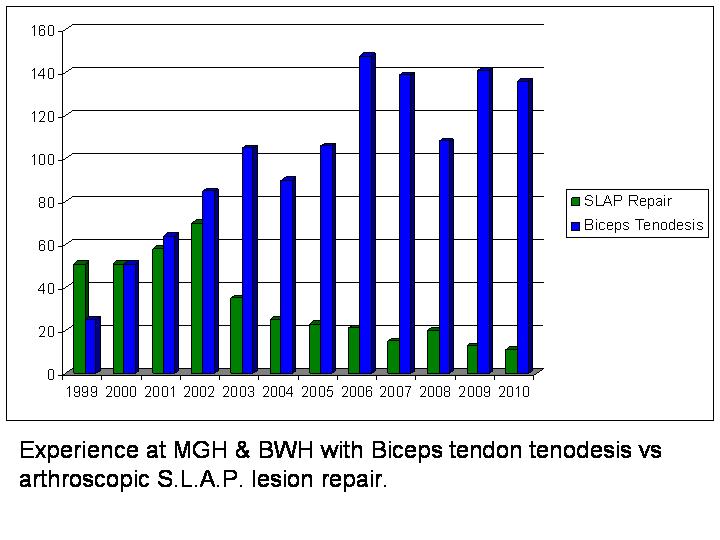 160
140
120
100
80
60
40
20
0

1999 2000 2001 2002 2003 2004 2005 2006 2007 2008 2009 2010

SLAP Repair
Biceps Tenodesis

Experience at MGH & BWH with Biceps tendon tenodesis vs arthroscopic S.L.A.P. lesion repair.